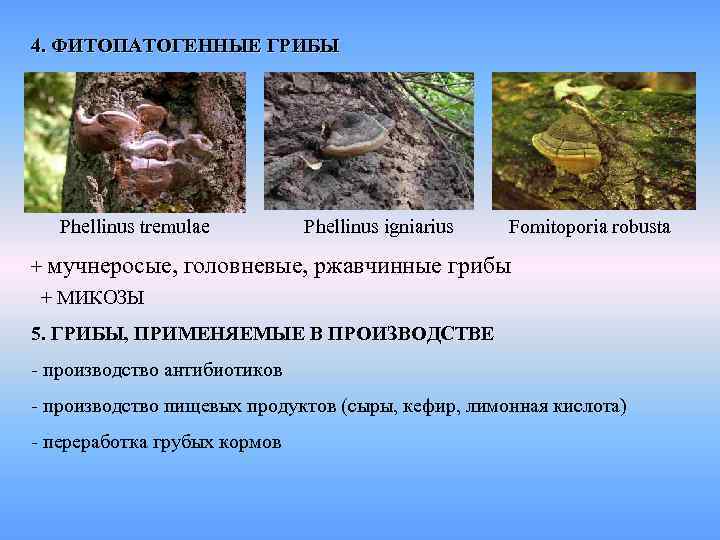 4. ФИТОПАТОГЕННЫЕ ГРИБЫ

Phellinus tremulae

Phellinus igniarius

Fomitoporia robusta

+ мучнеросые, головневые, ржавчинные грибы

+ МИКОЗЫ

5. ГРИБЫ, ПРИМЕНЯЕМЫЕ В ПРОИЗВОДСТВЕ

- производство антибиотиков

- производство пищевых продуктов (сыры, кефир, лимонная кислота)

- переработка грубых кормов